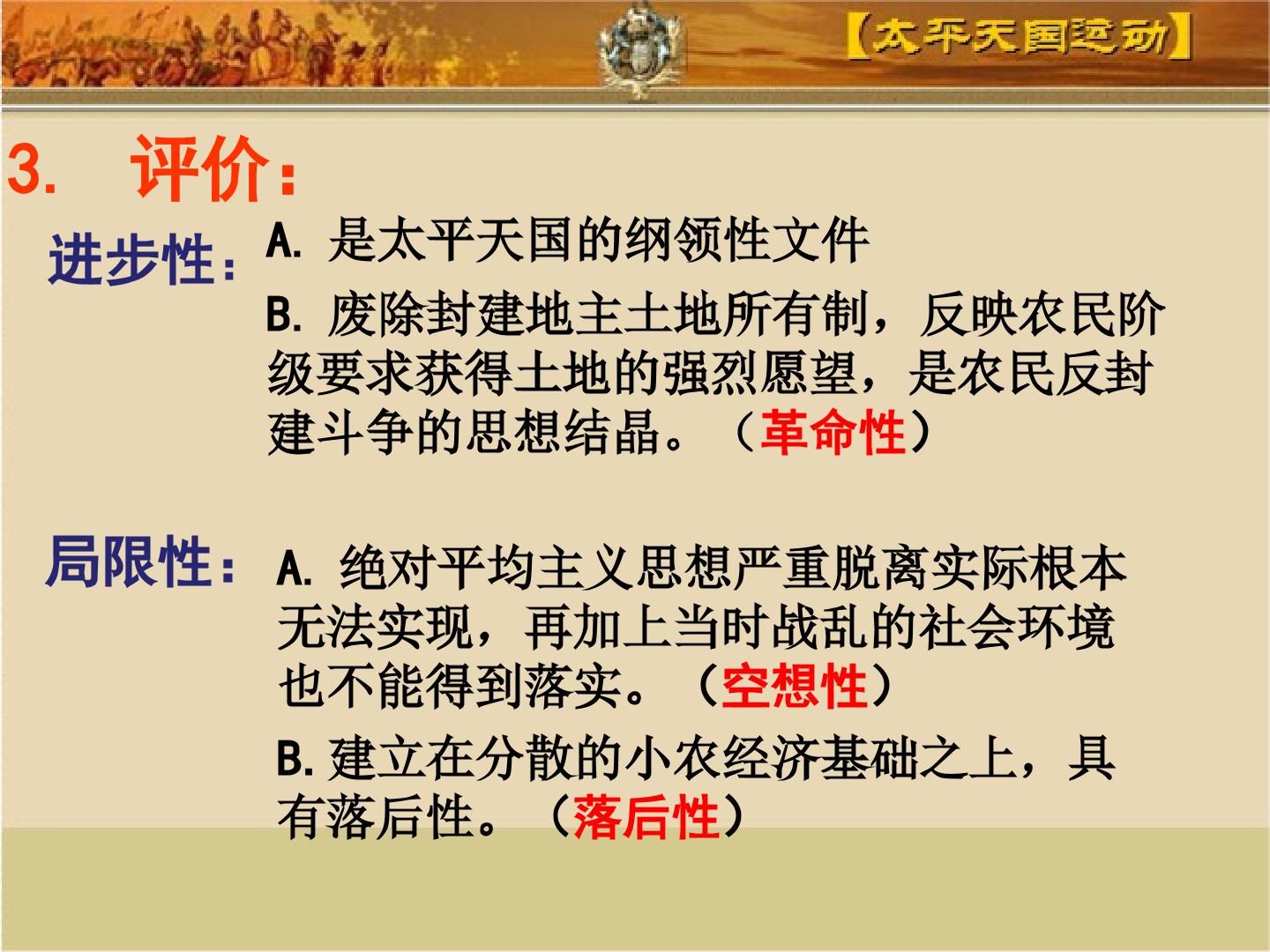 【太平天国运动】

3. 评价：

进步性：

A.是太平天国的纲领性文件

B.废除封建地主土地所有制，反映农民阶级要求获得土地的强烈愿望，是农民反封建斗争的思想结晶。（革命性）

局限性：

A.绝对平均主义思想严重脱离实际根本无法实现，再加上当时战乱的社会环境也不能得到落实。（空想性）

B.建立在分散的小农经济基础之上，具有落后性。（落后性）